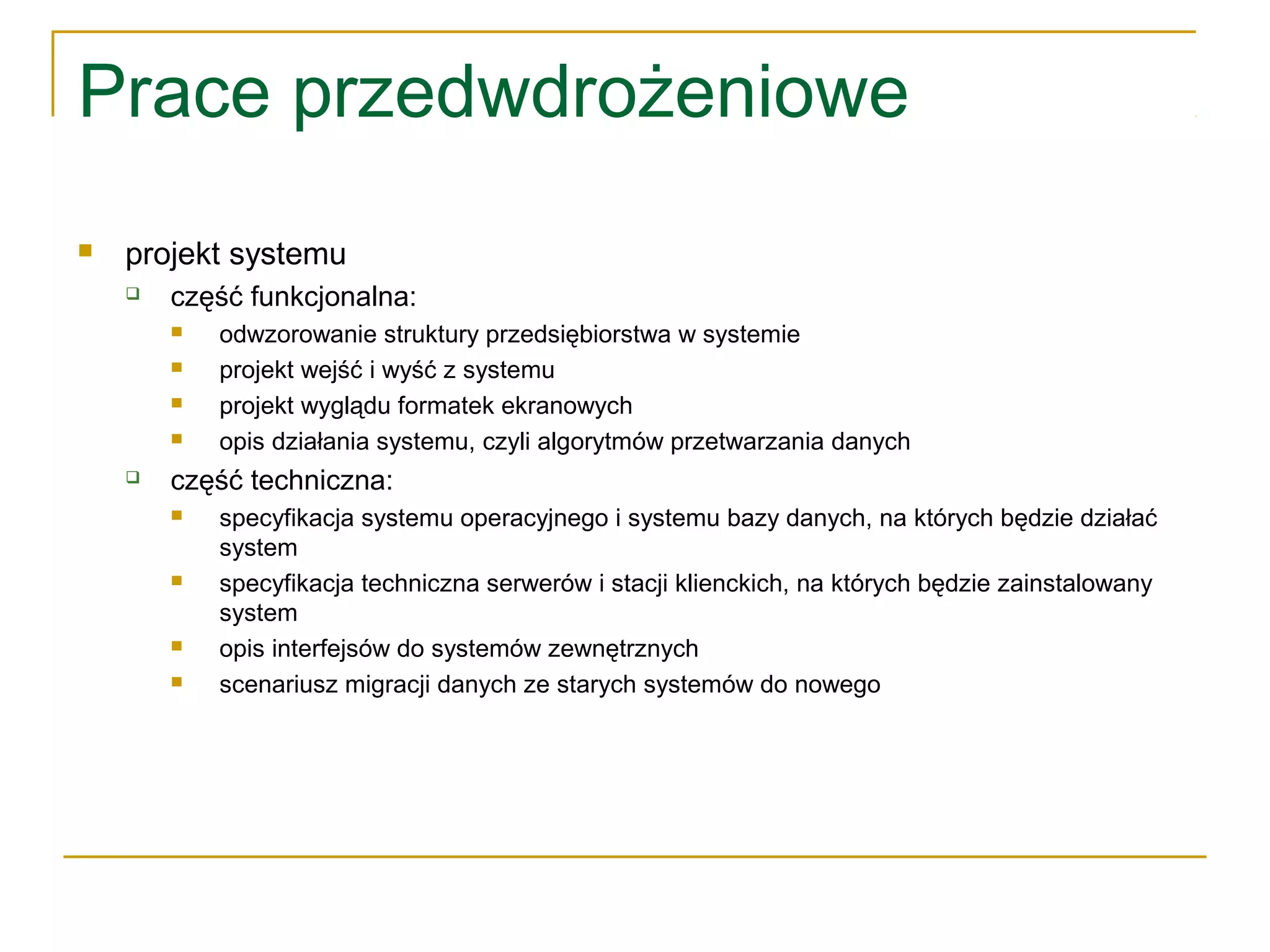 Prace przedwdrożeniowe

projekt systemu

część funkcjonalna:

odwzorowanie struktury przedsiębiorstwa w systemie

projekt wejść i wyść z systemu

projekt wyglądu formatek ekranowych

opis działania systemu, czyli algorytmów przetwarzania danych

część techniczna:

specyfikacja systemu operacyjnego i systemu bazy danych, na których będzie działać system

specyfikacja techniczna serwerów i stacji klienckich, na których będzie zainstalowany system

opis interfejsów do systemów zewnętrznych

scenariusz migracji danych ze starych systemów do nowego